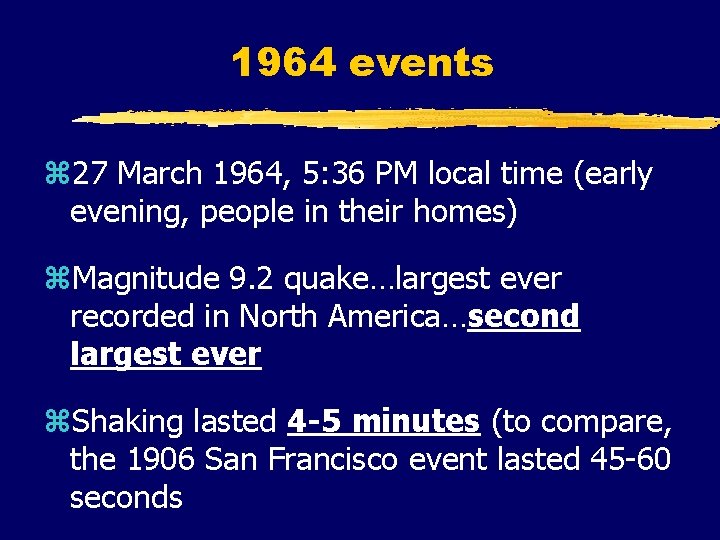 1964 events

⌘27 March 1964, 5:36 PM local time (early evening, people in their homes)

⌘Magnitude 9.2 quake…largest ever recorded in North America…second largest ever

⌘Shaking lasted 4-5 minutes (to compare, the 1906 San Francisco event lasted 45-60 seconds